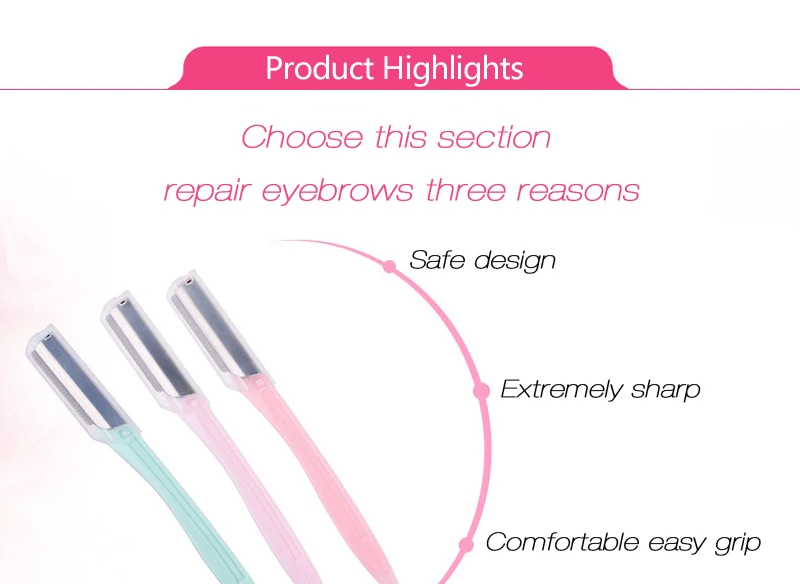 Product Highlights

Choose this section
repair eyebrows three reasons

Safe design

Extremely sharp

Comfortable easy grip